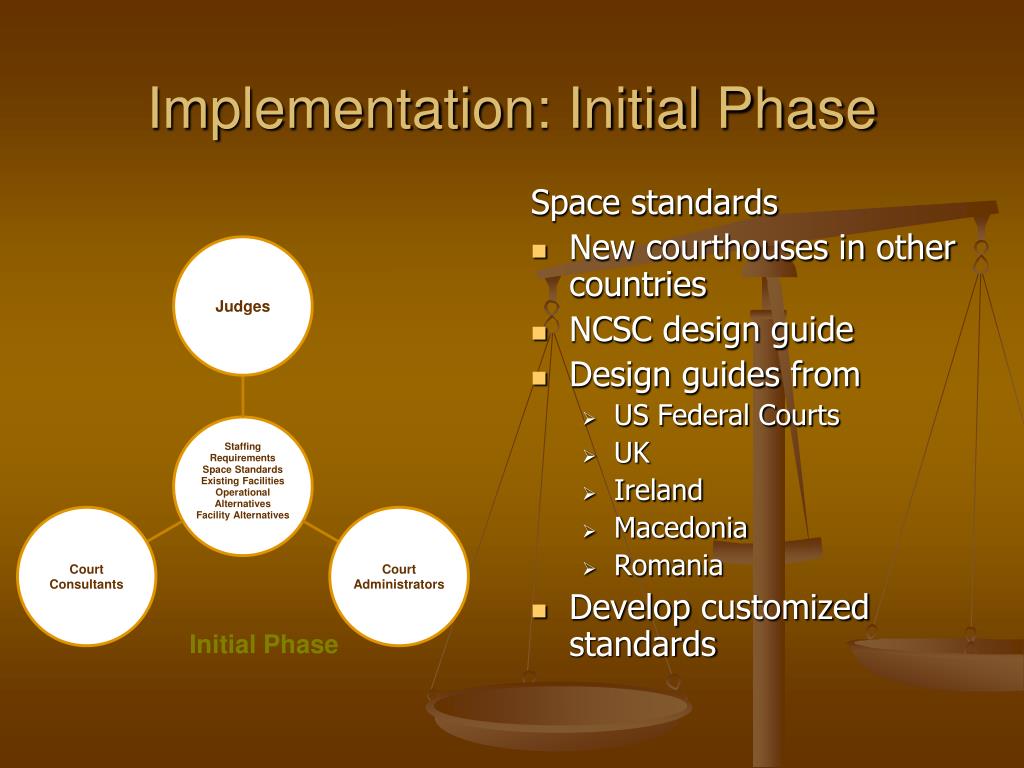 Implementation: Initial Phase

Judges

Staffing Requirements
Space Standards
Existing Facilities
Operational Alternatives
Facility Alternatives

Court Consultants

Court Administrators

Initial Phase

Space standards

- New courthouses in other countries
- NCSC design guide
- Design guides from
  - US Federal Courts
  - UK
  - Ireland
  - Macedonia
  - Romania
- Develop customized standards